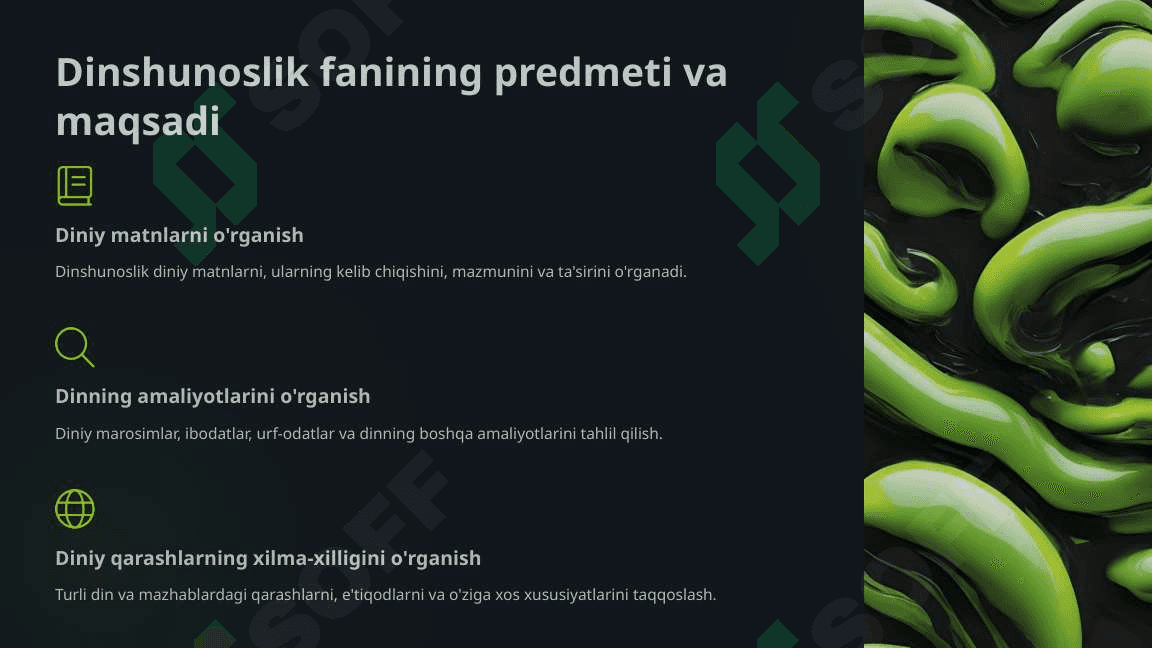 Dinshunoslik fanining predmeti va maqsadi

Diniy matnlarni o'rganish

Dinshunoslik diniy matnlarni, ularning kelib chiqishini, mazmunini va ta'sirini o'rganadi.

Dinning amaliyotlarini o'rganish

Diniy marosimlar, ibodatlar, urf-odatlar va dinning boshqa amaliyotlarini tahlil qilish.

Diniy qarashlarning xilma-xilligini o'rganish

Turli din va mazhablardagi qarashlarni, e'tiqodlarni va o'ziga xos xususiyatlarini taqqoslash.

SOFF